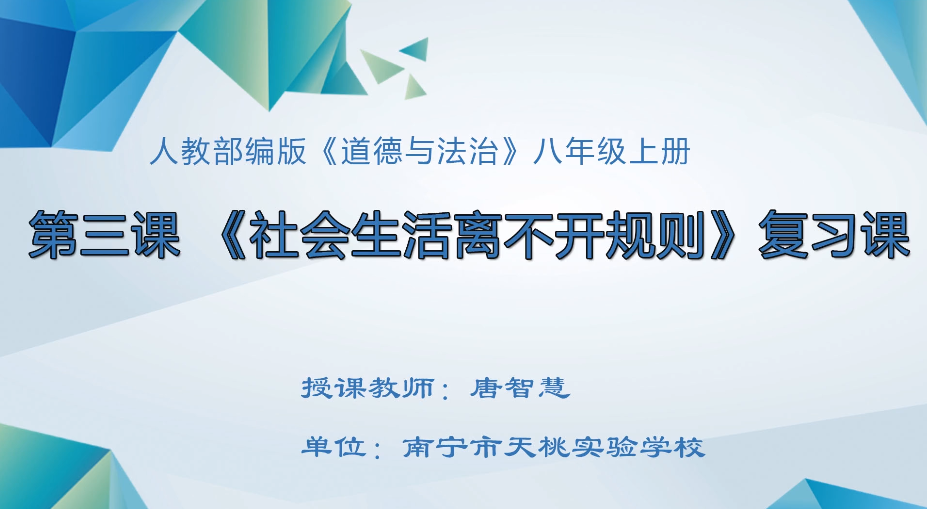 人教部编版《道德与法治》八年级上册

第三课 《社会生活离不开规则》复习课

授课教师：唐智慧

单位：南宁市天桃实验学校